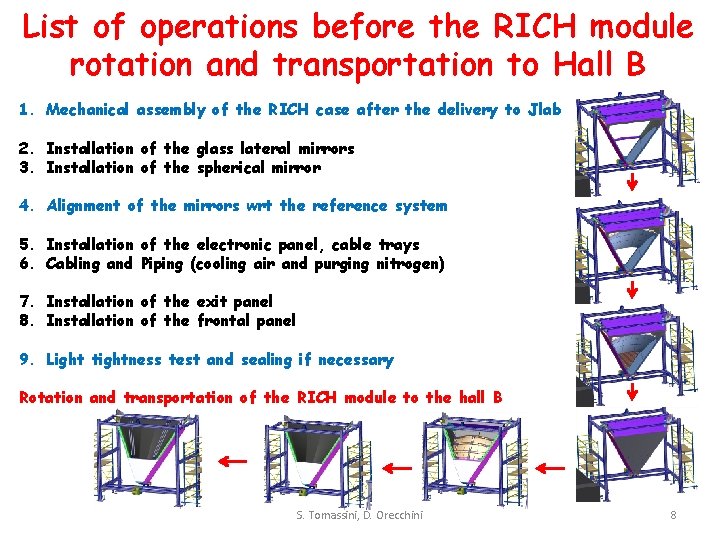 List of operations before the RICH module rotation and transportation to Hall B

1. Mechanical assembly of the RICH case after the delivery to Jlab

2. Installation of the glass lateral mirrors
3. Installation of the spherical mirror

4. Alignment of the mirrors wrt the reference system

5. Installation of the electronic panel, cable trays
6. Cabling and Piping (cooling air and purging nitrogen)

7. Installation of the exit panel
8. Installation of the frontal panel

9. Light tightness test and sealing if necessary

Rotation and transportation of the RICH module to the hall B

S. Tomassini, D. Orecchini

8